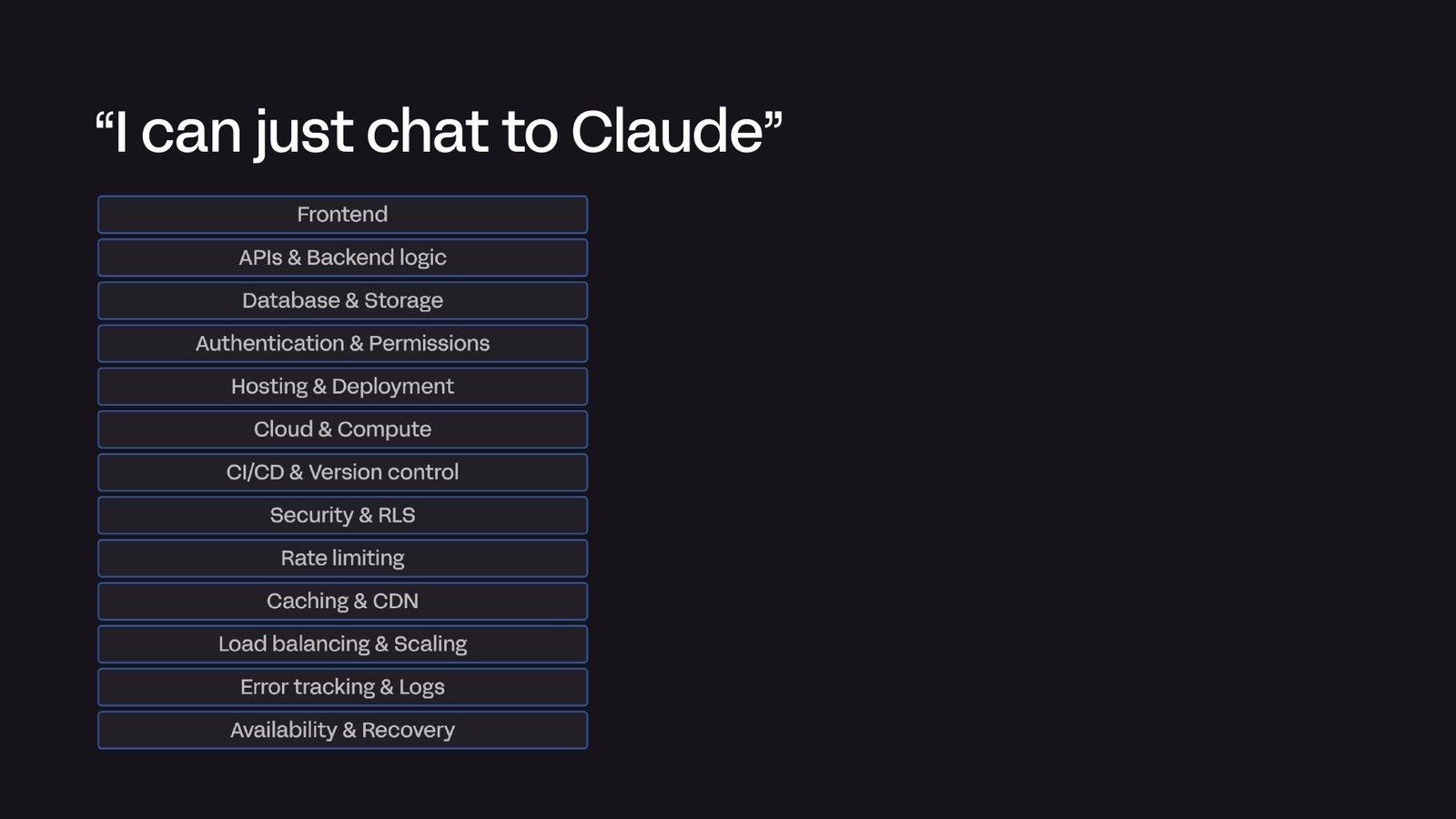 “I can just chat to Claude”

Frontend
APIs & Backend logic
Database & Storage
Authentication & Permissions
Hosting & Deployment
Cloud & Compute
CI/CD & Version control
Security & RLS
Rate limiting
Caching & CDN
Load balancing & Scaling
Error tracking & Logs
Availability & Recovery